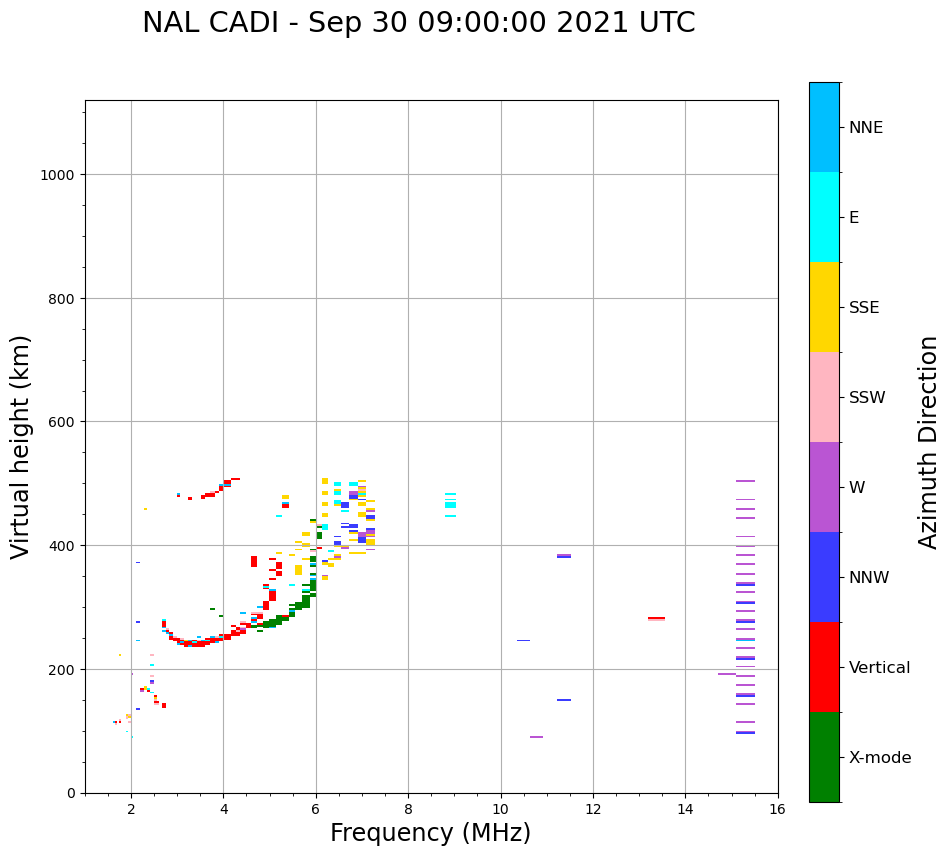 NAL CADI - Sep 30 09:00:00 2021 UTC

Virtual height (km)

1000
800
600
400
200
0

2 4 6 8 10 12 14 16

Frequency (MHz)

NNE
E
SSE
SSW
W
NNW
Vertical
X-mode

Azimuth Direction